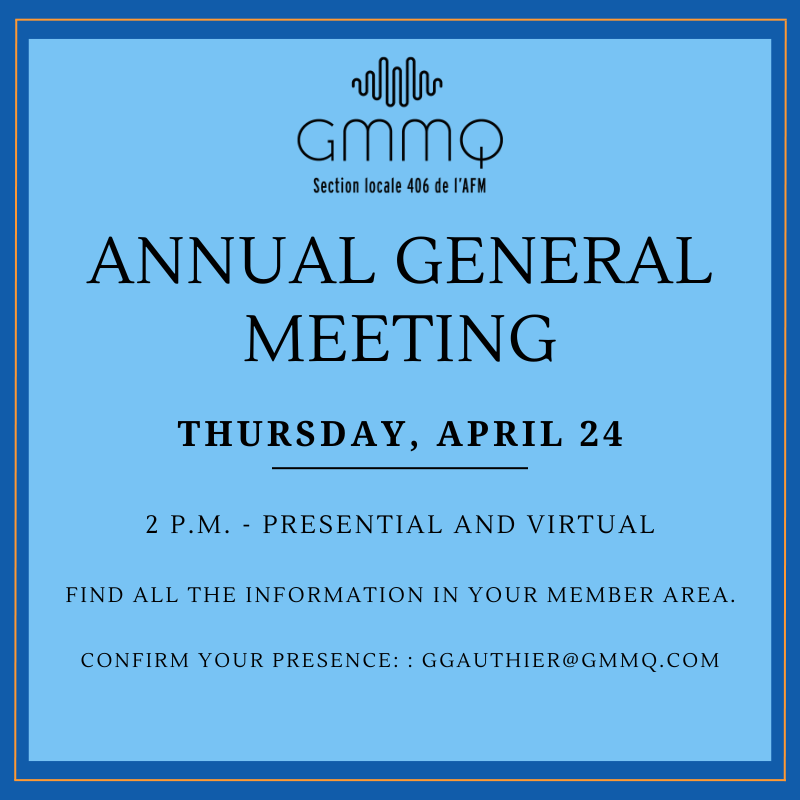 GMMQ
Section locale 406 de l'AFM

ANNUAL GENERAL MEETING

THURSDAY, APRIL 24

2 P.M. - PRESENTIAL AND VIRTUAL

FIND ALL THE INFORMATION IN YOUR MEMBER AREA.

CONFIRM YOUR PRESENCE: : GGAUTHIER@GMMQ.COM